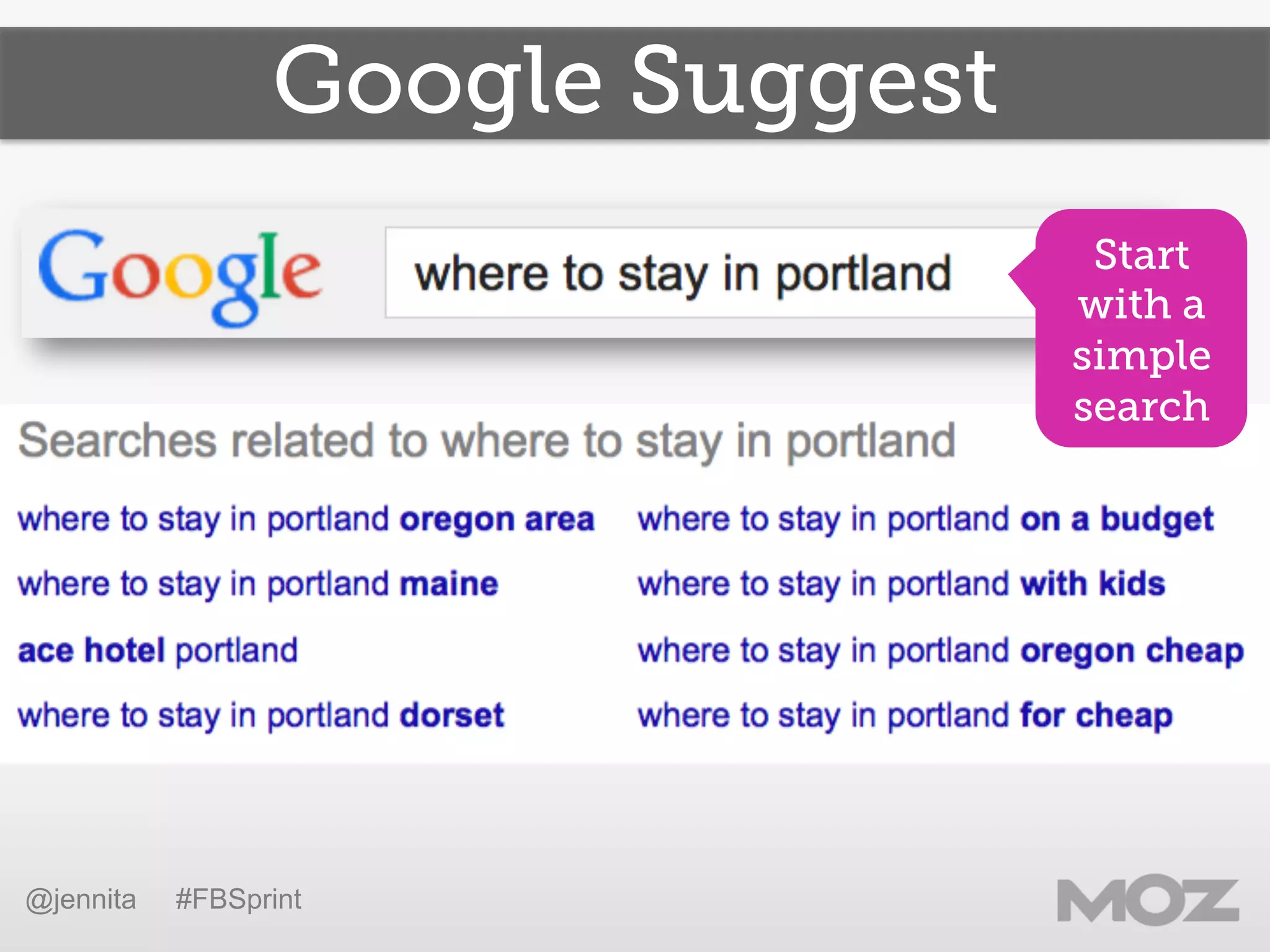 Google Suggest

Google

where to stay in portland

Start with a simple search

Searches related to where to stay in portland

where to stay in portland oregon area

where to stay in portland maine

ace hotel portland

where to stay in portland dorset

where to stay in portland on a budget

where to stay in portland with kids

where to stay in portland oregon cheap

where to stay in portland for cheap

@jennita #FBSprint

MOZ